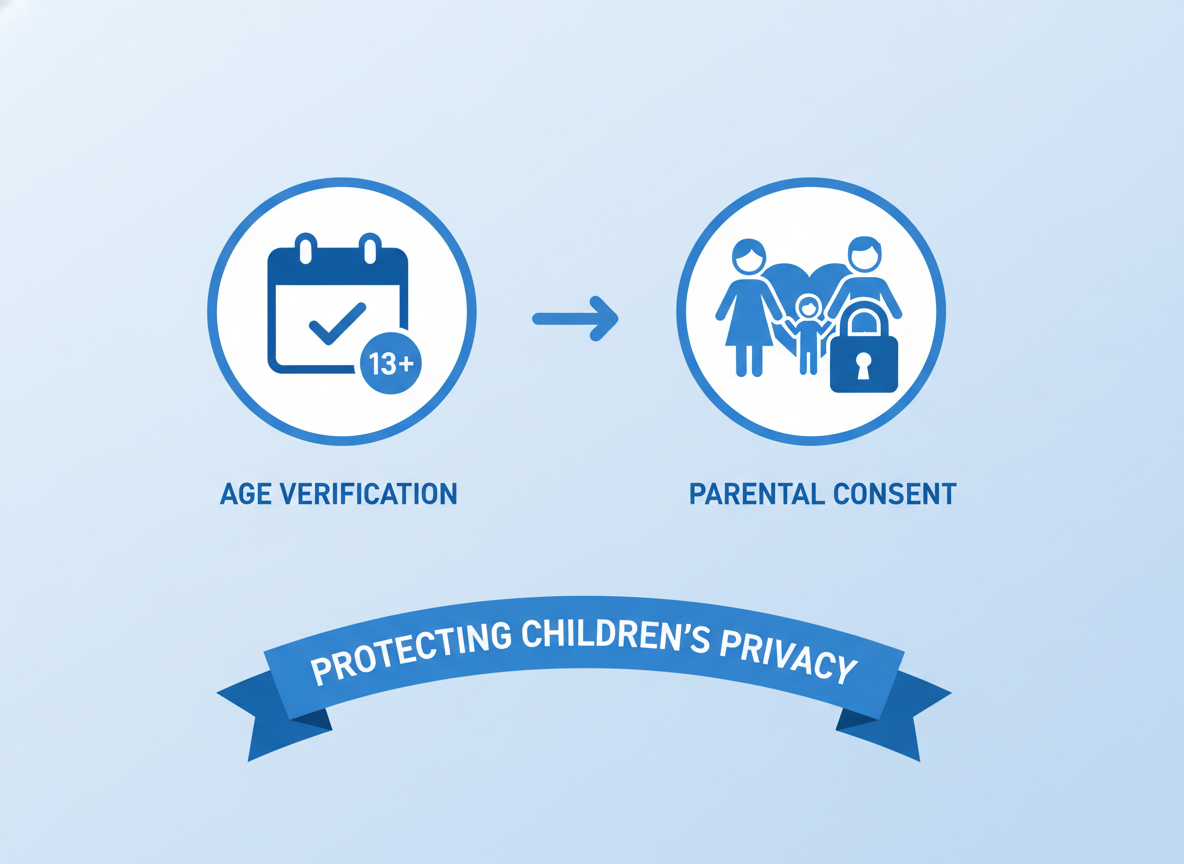 13+

AGE VERIFICATION

PARENTAL CONSENT

PROTECTING CHILDREN'S PRIVACY